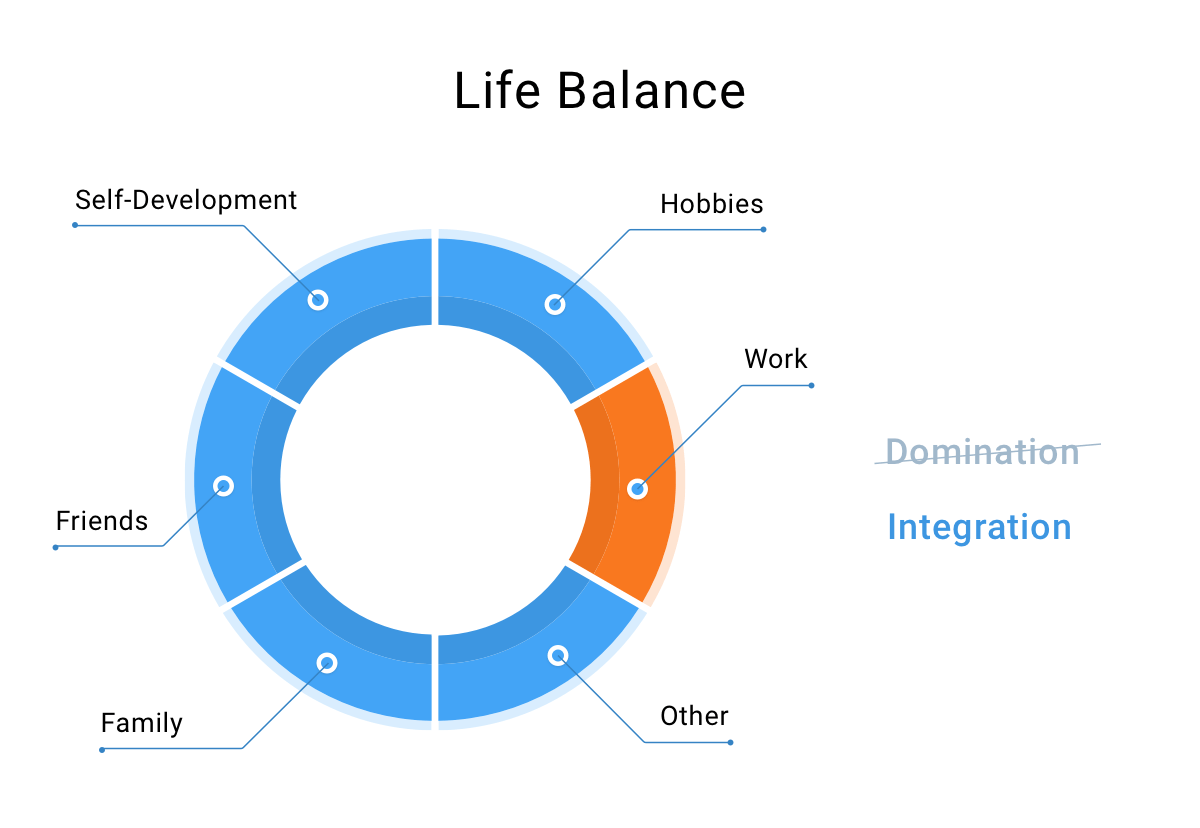 Life Balance

Self-Development

Hobbies

Work

Friends

Family

Other

Domination

Integration